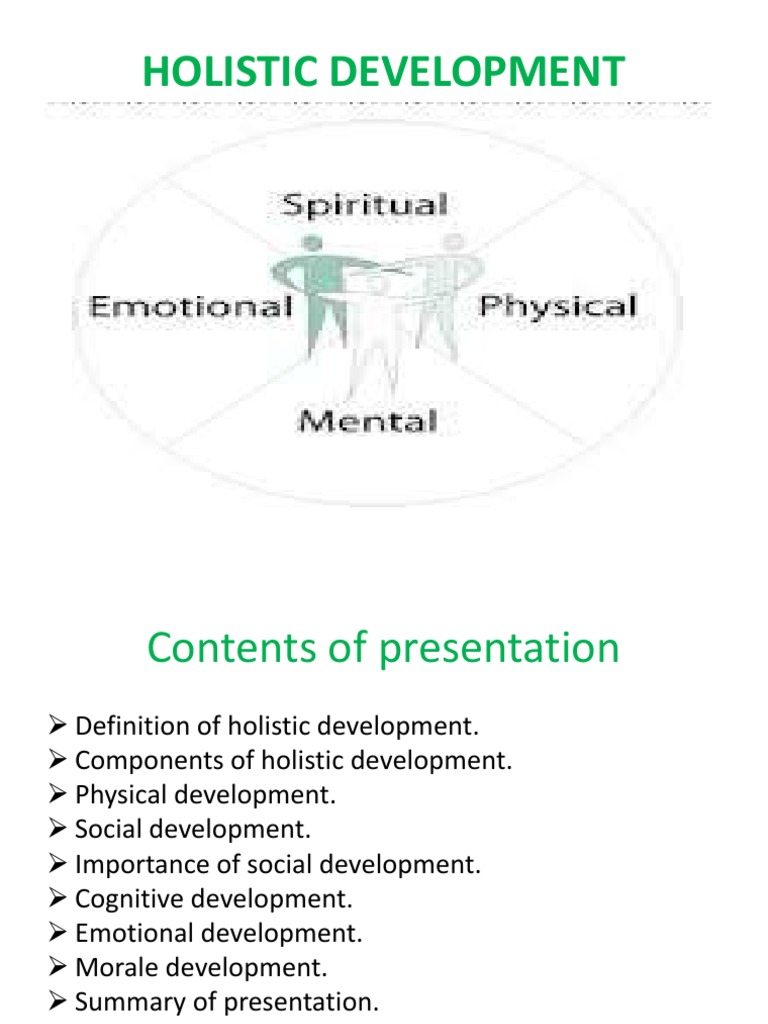 HOLISTIC DEVELOPMENT

Spiritual

Emotional

Physical

Mental

Contents of presentation

➢ Definition of holistic development.
➢ Components of holistic development.
➢ Physical development.
➢ Social development.
➢ Importance of social development.
➢ Cognitive development.
➢ Emotional development.
➢ Morale development.
➢ Summary of presentation.